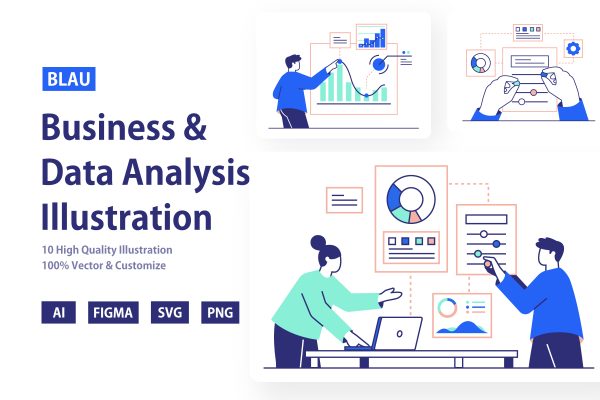 BLAU

Business & Data Analysis Illustration

10 High Quality Illustration
100% Vector & Customize

AI FIGMA SVG PNG